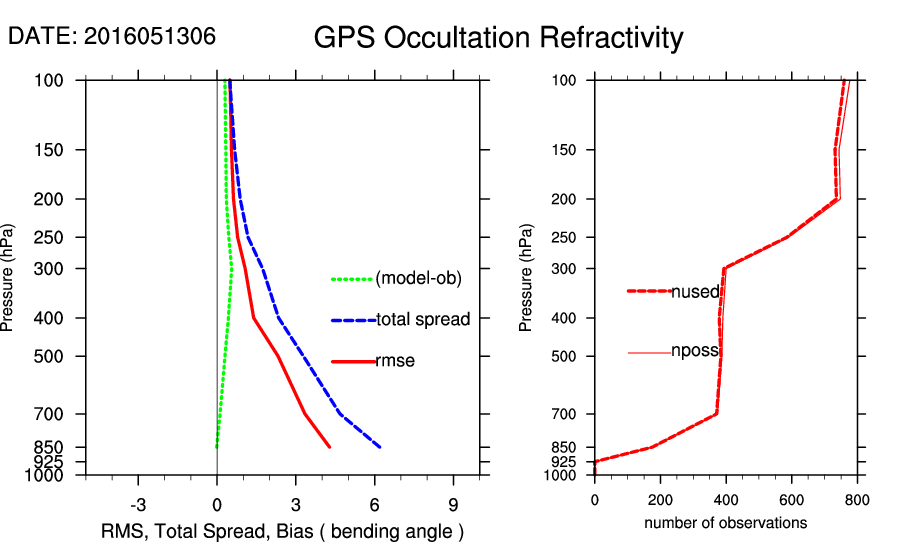 DATE: 2016051306

GPS Occultation Refractivity

Pressure (hPa)

100
150
200
250
300
400
500
700
850
925
1000

(model-ob)
total spread
rmse

-3
0
3
6
9

RMS, Total Spread, Bias ( bending angle )

Pressure (hPa)

100
150
200
250
300
400
500
700
850
925
1000

nused
nposs

0
200
400
600
800

number of observations